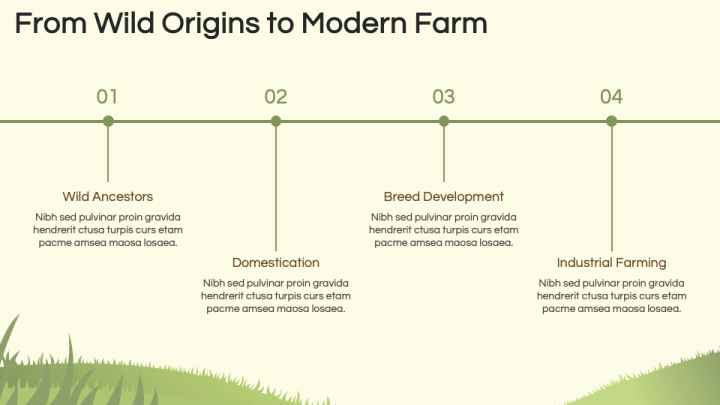 From Wild Origins to Modern Farm

01

Wild Ancestors

Nibh sed pulvinar proin gravida hendrerit ctusa turpis curs etam pacme amsea maosa losaea.

02

Domestication

Nibh sed pulvinar proin gravida hendrerit ctusa turpis curs etam pacme amsea maosa losaea.

03

Breed Development

Nibh sed pulvinar proin gravida hendrerit ctusa turpis curs etam pacme amsea maosa losaea.

04

Industrial Farming

Nibh sed pulvinar proin gravida hendrerit ctusa turpis curs etam pacme amsea maosa losaea.